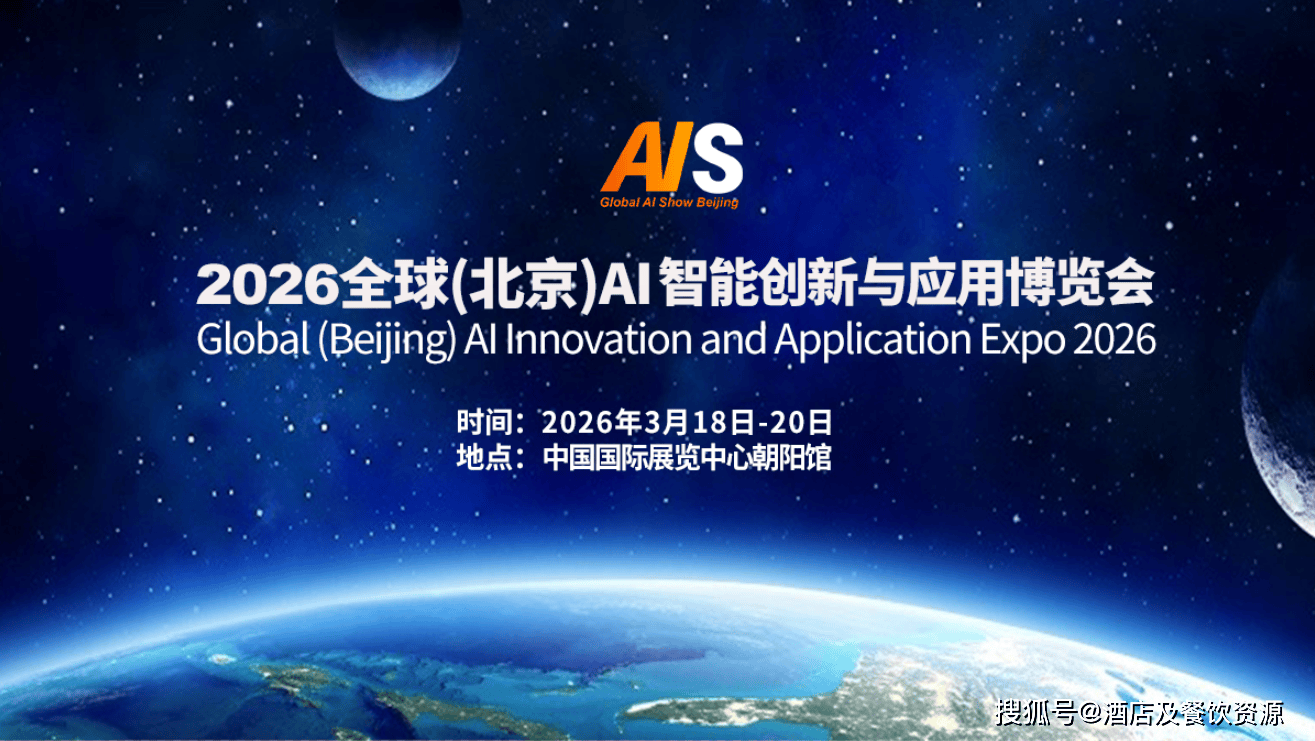 AIS
Global AI Show Beijing

2026全球(北京)AI智能创新与应用博览会
Global (Beijing) AI Innovation and Application Expo 2026

时间：2026年3月18日-20日
地点：中国国际展览中心朝阳馆

搜狐号@酒店及餐饮资源